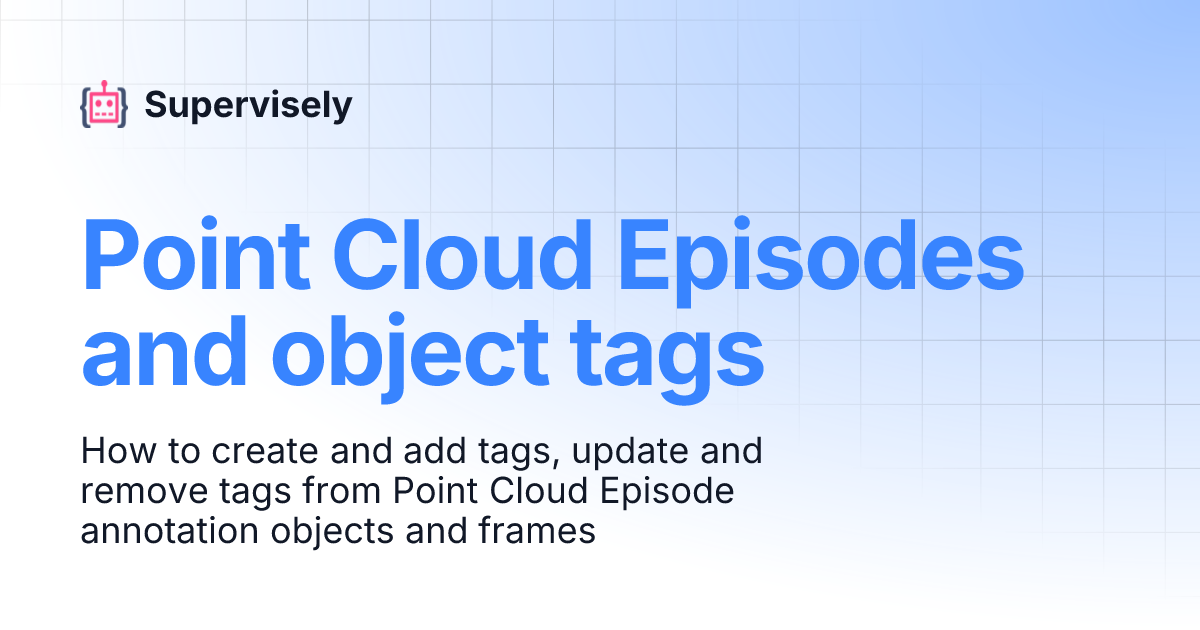 Supervisely

Point Cloud Episodes and object tags

How to create and add tags, update and remove tags from Point Cloud Episode annotation objects and frames